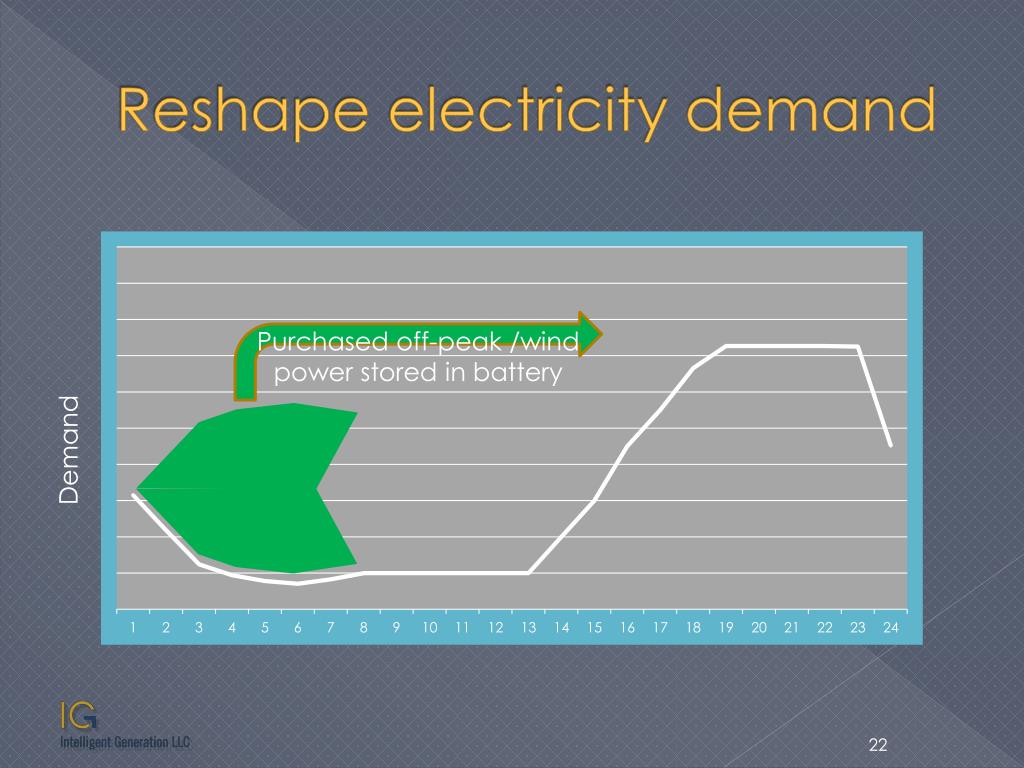 Reshape electricity demand

Purchased off-peak /wind power stored in battery

Demand

1 2 3 4 5 6 7 8 9 10 11 12 13 14 15 16 17 18 19 20 21 22 23 24

IG
Intelligent Generation LLC

22